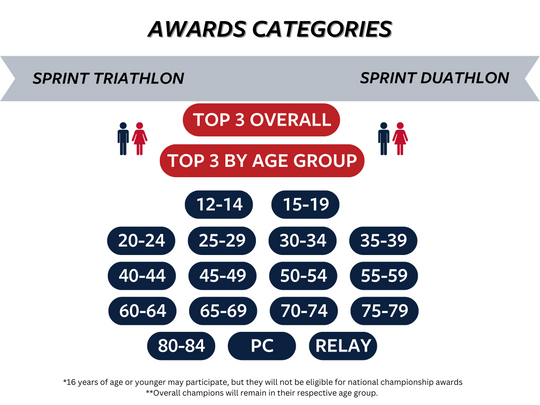 AWARDS CATEGORIES

SPRINT TRIATHLON

SPRINT DUATHLON

TOP 3 OVERALL

TOP 3 BY AGE GROUP

12-14 15-19

20-24 25-29 30-34 35-39

40-44 45-49 50-54 55-59

60-64 65-69 70-74 75-79

80-84 PC RELAY

*16 years of age or younger may participate, but they will not be eligible for national championship awards
**Overall champions will remain in their respective age group.